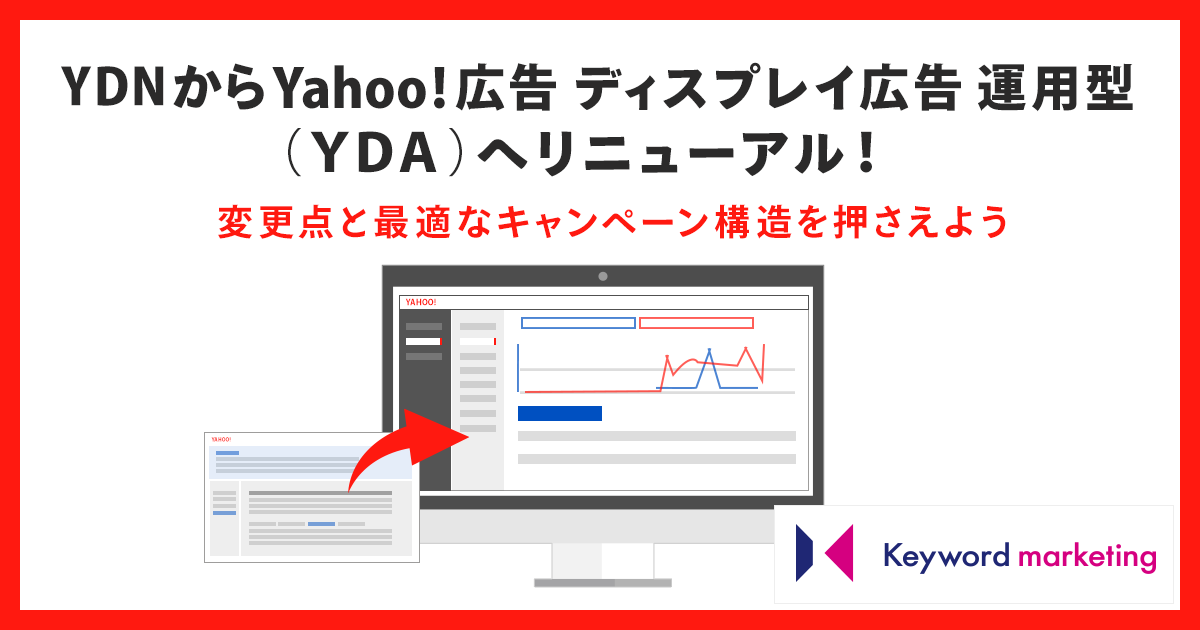 YDNからYahoo!広告 ディスプレイ広告 運用型（YDA）へリニューアル！

変更点と最適なキャンペーン構造を押さえよう

YAHOO!

YAHOO!

Keyword marketing